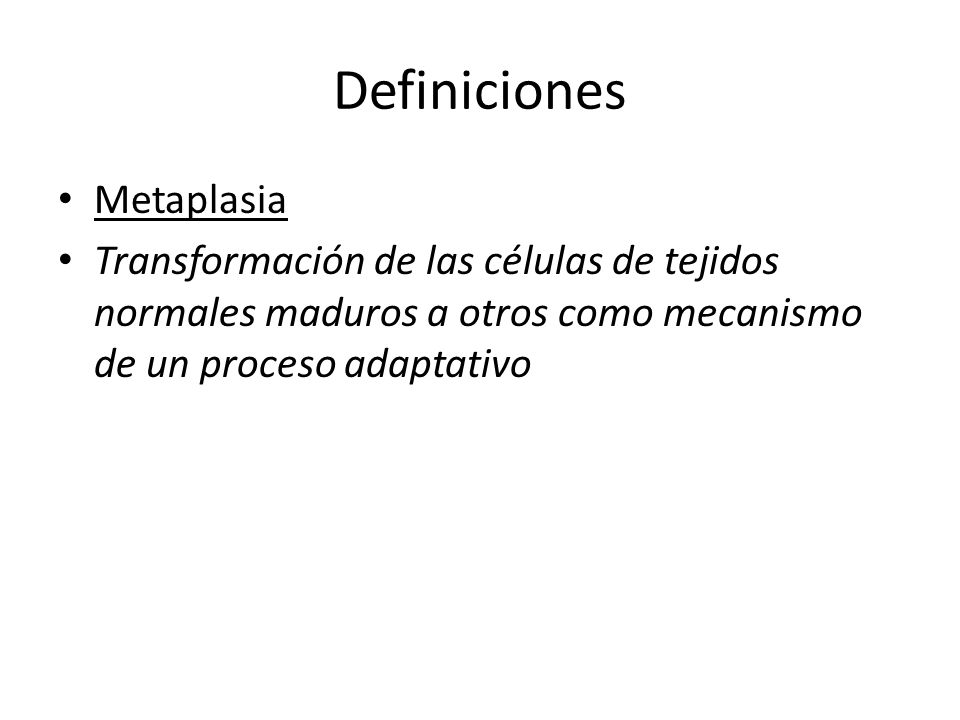 Definiciones

• Metaplasia
• Transformación de las células de tejidos normales maduros a otros como mecanismo de un proceso adaptativo